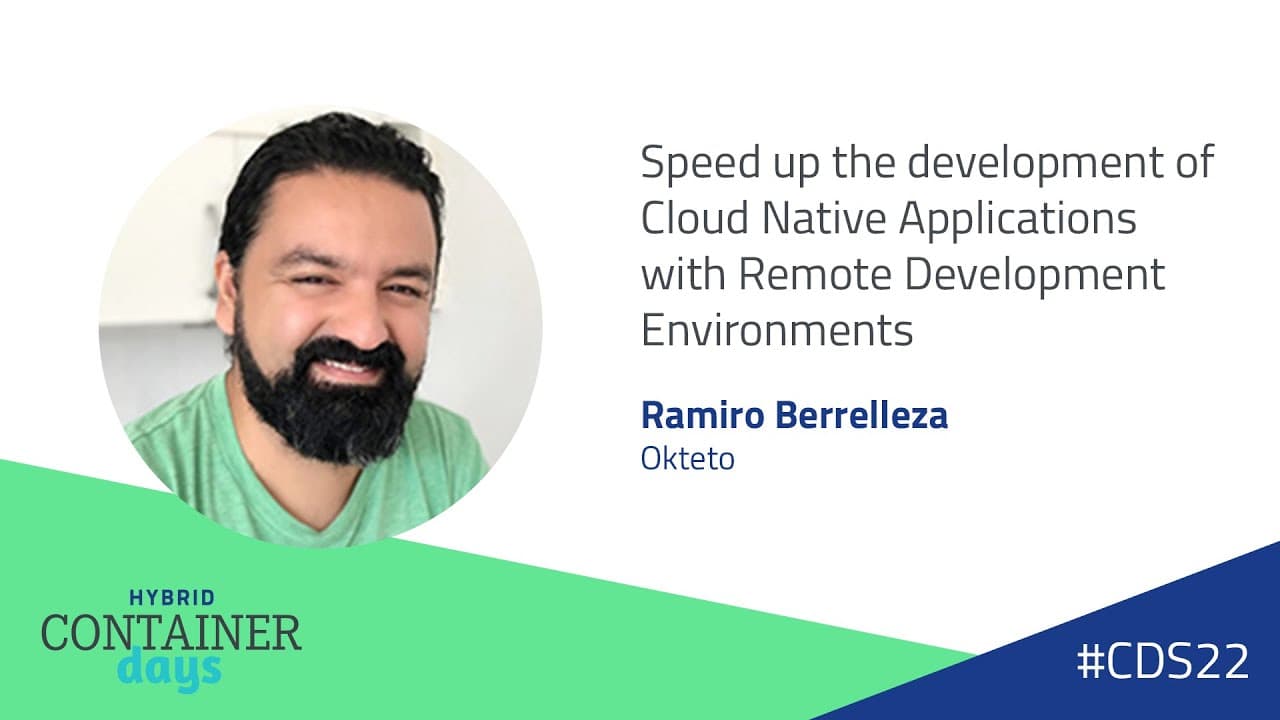 Speed up the development of Cloud Native Applications with Remote Development Environments

Ramiro Berrelleza
Okteto

HYBRID
CONTAINER
days

#CDS22